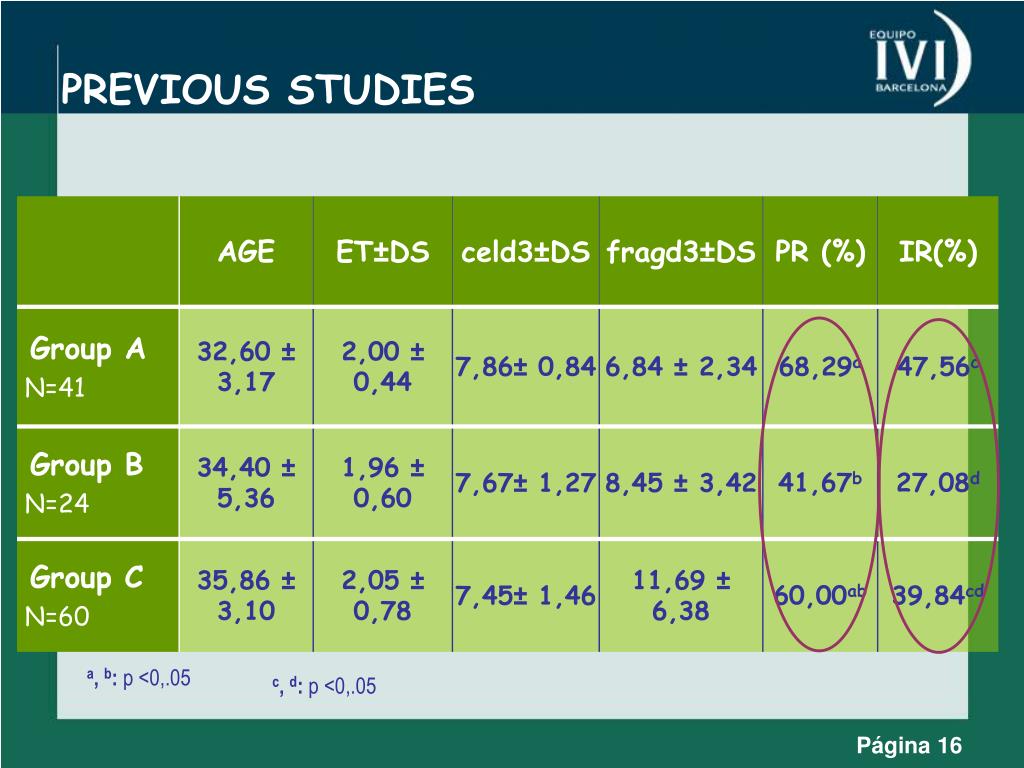 EQUIPO IVI BARCELONA

PREVIOUS STUDIES

|  | AGE | ET±DS | celd3±DS | fragd3±DS | PR (%) | IR(%) |
|---|---|---|---|---|---|---|
| Group A N=41 | 32,60 ± 3,17 | 2,00 ± 0,44 | 7,86± 0,84 | 6,84 ± 2,34 | 68,29$^{a}$ | 47,56$^{c}$ |
| Group B N=24 | 34,40 ± 5,36 | 1,96 ± 0,60 | 7,67± 1,27 | 8,45 ± 3,42 | 41,67$^{b}$ | 27,08$^{d}$ |
| Group C N=60 | 35,86 ± 3,10 | 2,05 ± 0,78 | 7,45± 1,46 | 11,69 ± 6,38 | 60,00$^{ab}$ | 39,84$^{cd}$ |

$^{a}$, $^{b}$: p <0,.05

$^{c}$, $^{d}$: p <0,.05

Página 16